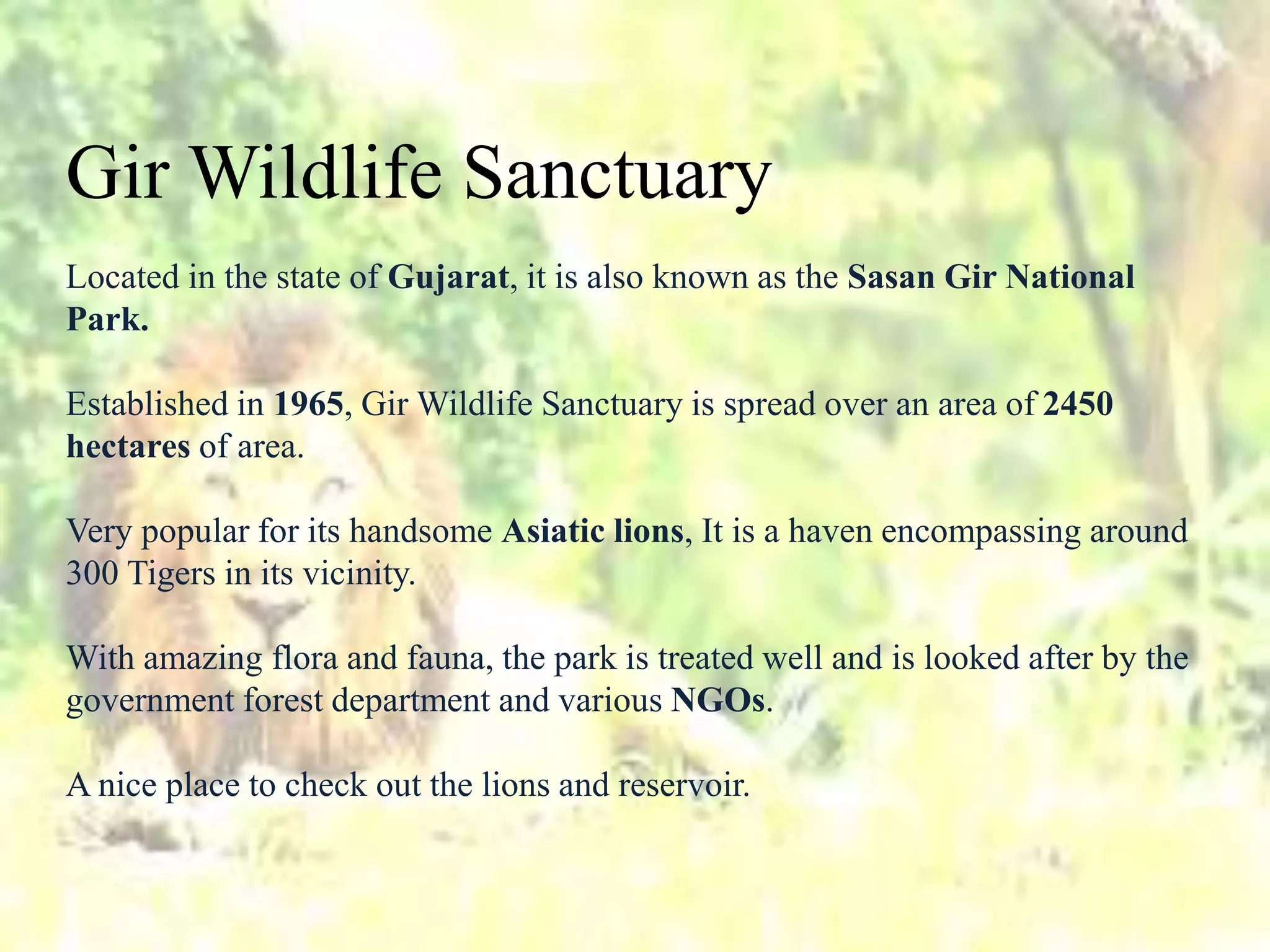 Gir Wildlife Sanctuary

Located in the state of Gujarat, it is also known as the Sasan Gir National Park.

Established in 1965, Gir Wildlife Sanctuary is spread over an area of 2450 hectares of area.

Very popular for its handsome Asiatic lions, It is a haven encompassing around 300 Tigers in its vicinity.

With amazing flora and fauna, the park is treated well and is looked after by the government forest department and various NGOs.

A nice place to check out the lions and reservoir.